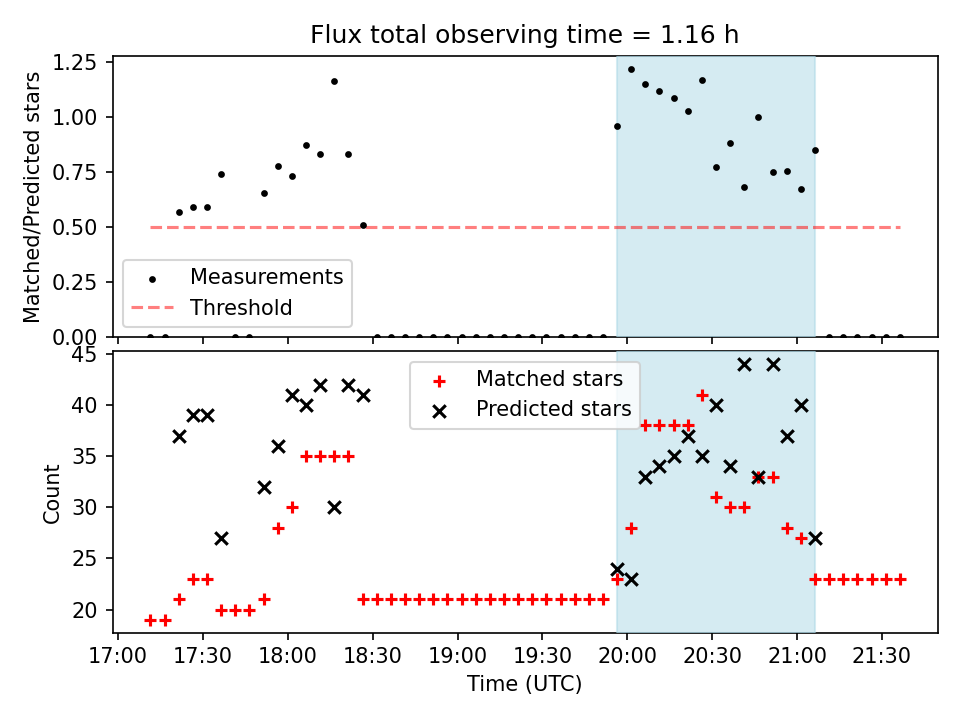 Flux total observing time = 1.16 h

Matched/Predicted stars

1.25
1.00
0.75
0.50
0.25
0.00

Measurements
Threshold

Count

45
40
35
30
25
20

Matched stars
Predicted stars

17:00 17:30 18:00 18:30 19:00 19:30 20:00 20:30 21:00 21:30

Time (UTC)